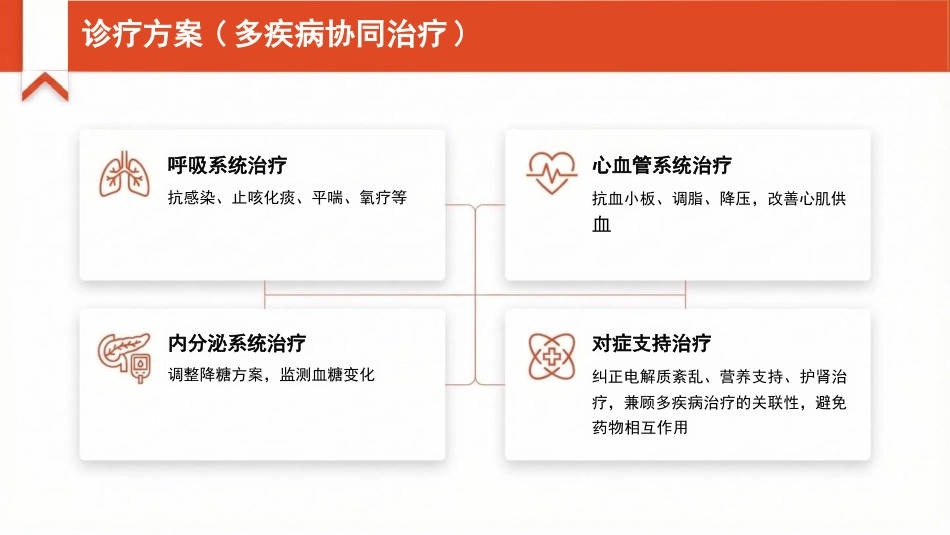 诊疗方案（多疾病协同治疗）

呼吸系统治疗
抗感染、止咳化痰、平喘、氧疗等

心血管系统治疗
抗血小板、调脂、降压，改善心肌供血

内分泌系统治疗
调整降糖方案，监测血糖变化

对症支持治疗
纠正电解质紊乱、营养支持、护肾治疗，兼顾多疾病治疗的关联性，避免药物相互作用